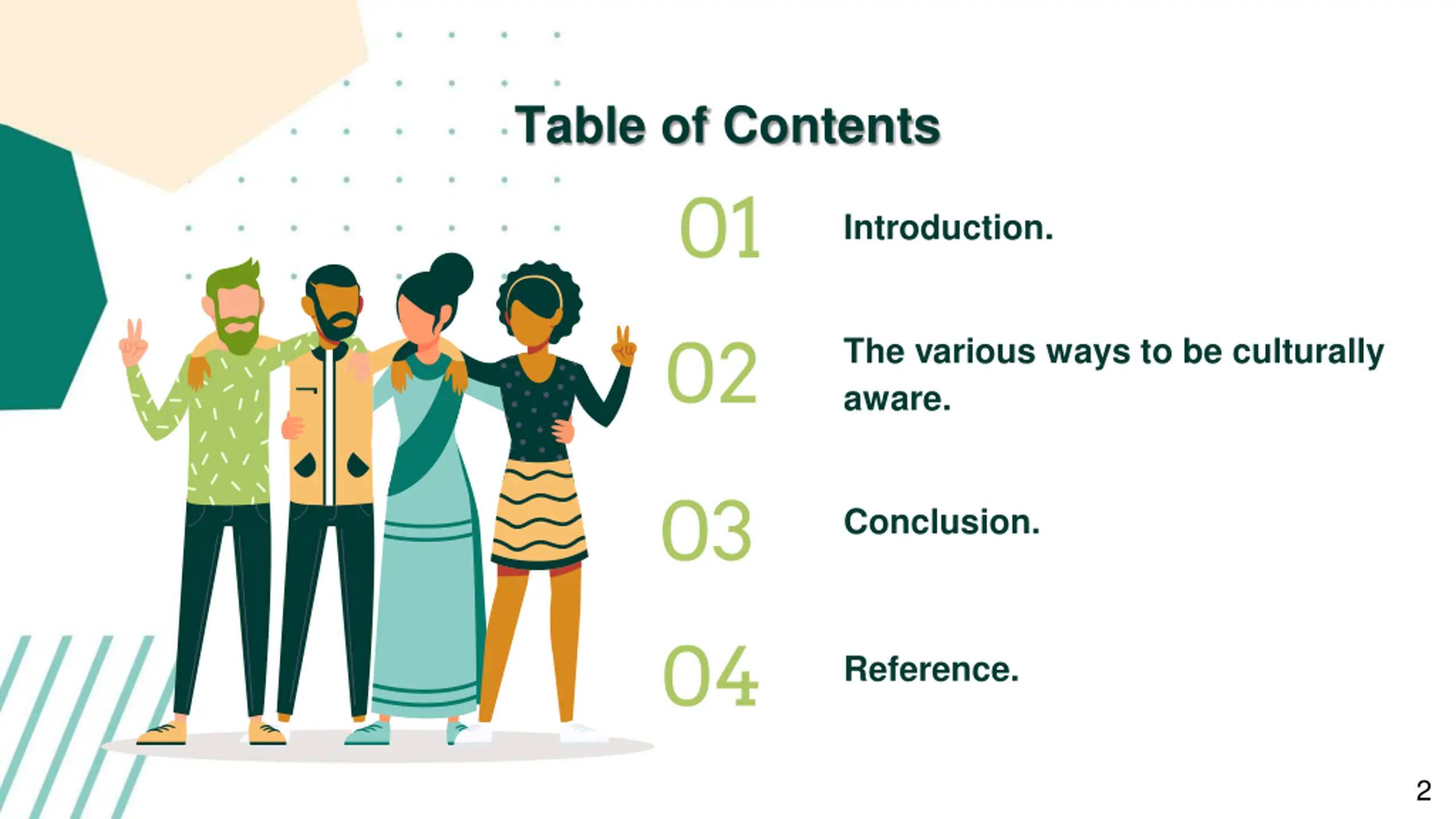 Table of Contents

01 Introduction.

02 The various ways to be culturally aware.

03 Conclusion.

04 Reference.

2